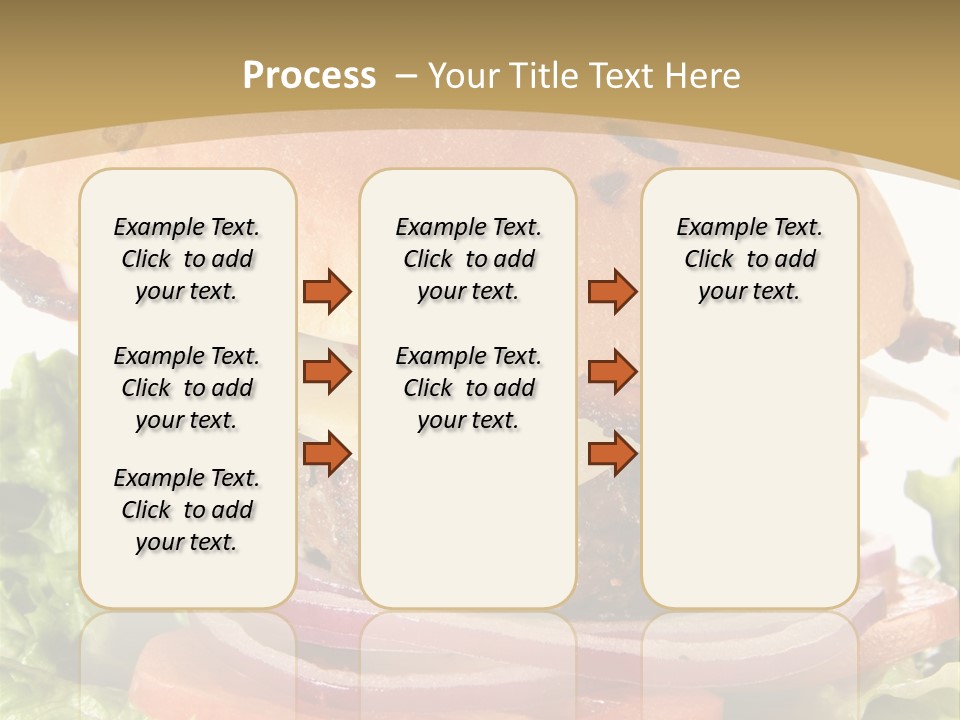 Process – Your Title Text Here

Example Text. Click to add your text.

Example Text. Click to add your text.

Example Text. Click to add your text.

Example Text. Click to add your text.

Example Text. Click to add your text.

Example Text. Click to add your text.